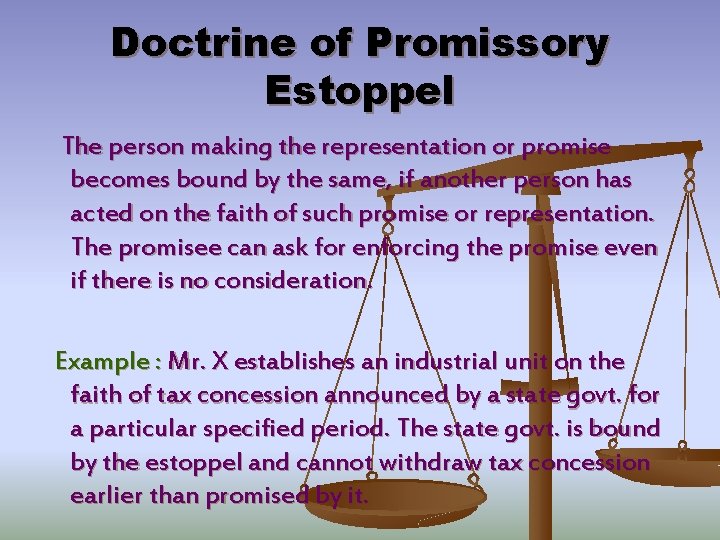 Doctrine of Promissory Estoppel

The person making the representation or promise becomes bound by the same, if another person has acted on the faith of such promise or representation. The promisee can ask for enforcing the promise even if there is no consideration.

Example : Mr. X establishes an industrial unit on the faith of tax concession announced by a state govt. for a particular specified period. The state govt. is bound by the estoppel and cannot withdraw tax concession earlier than promised by it.